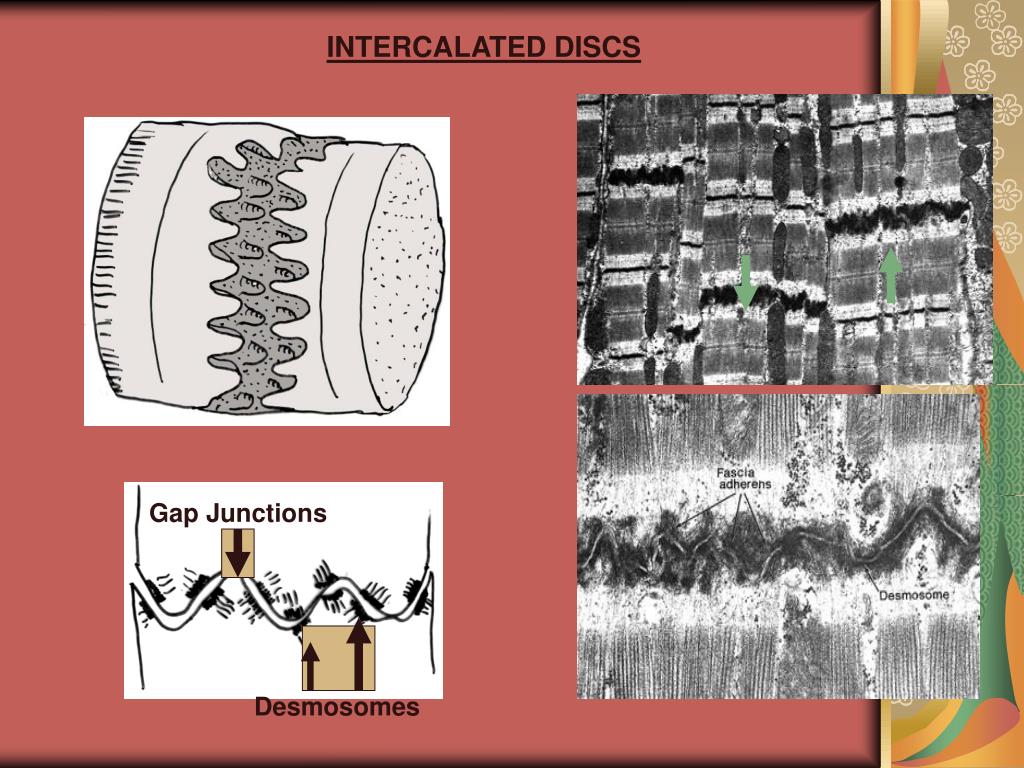 INTERCALATED DISCS

Gap Junctions

Desmosomes

Fascia adherens

Desmosome